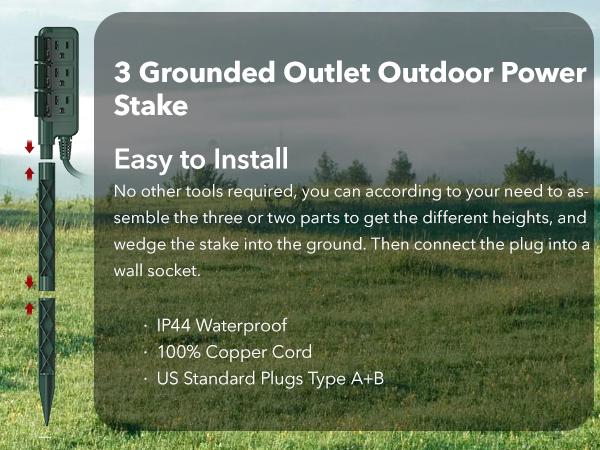 3 Grounded Outlet Outdoor Power Stake

Easy to Install

No other tools required, you can according to your need to assemble the three or two parts to get the different heights, and wedge the stake into the ground. Then connect the plug into a wall socket.

· IP44 Waterproof
· 100% Copper Cord
· US Standard Plugs Type A+B